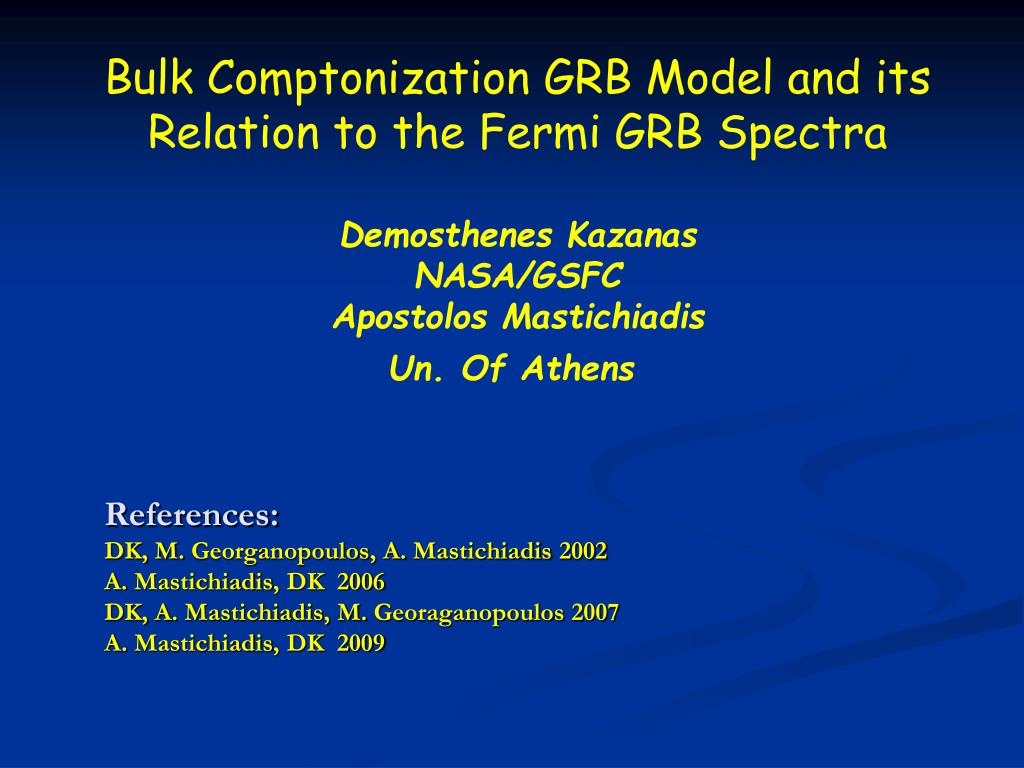 Bulk Comptonization GRB Model and its Relation to the Fermi GRB Spectra

Demosthenes Kazanas
NASA/GSFC
Apostolos Mastichiadis
Un. Of Athens

References:
DK, M. Georganopoulos, A. Mastichiadis 2002
A. Mastichiadis, DK 2006
DK, A. Mastichiadis, M. Georaganopoulos 2007
A. Mastichiadis, DK 2009